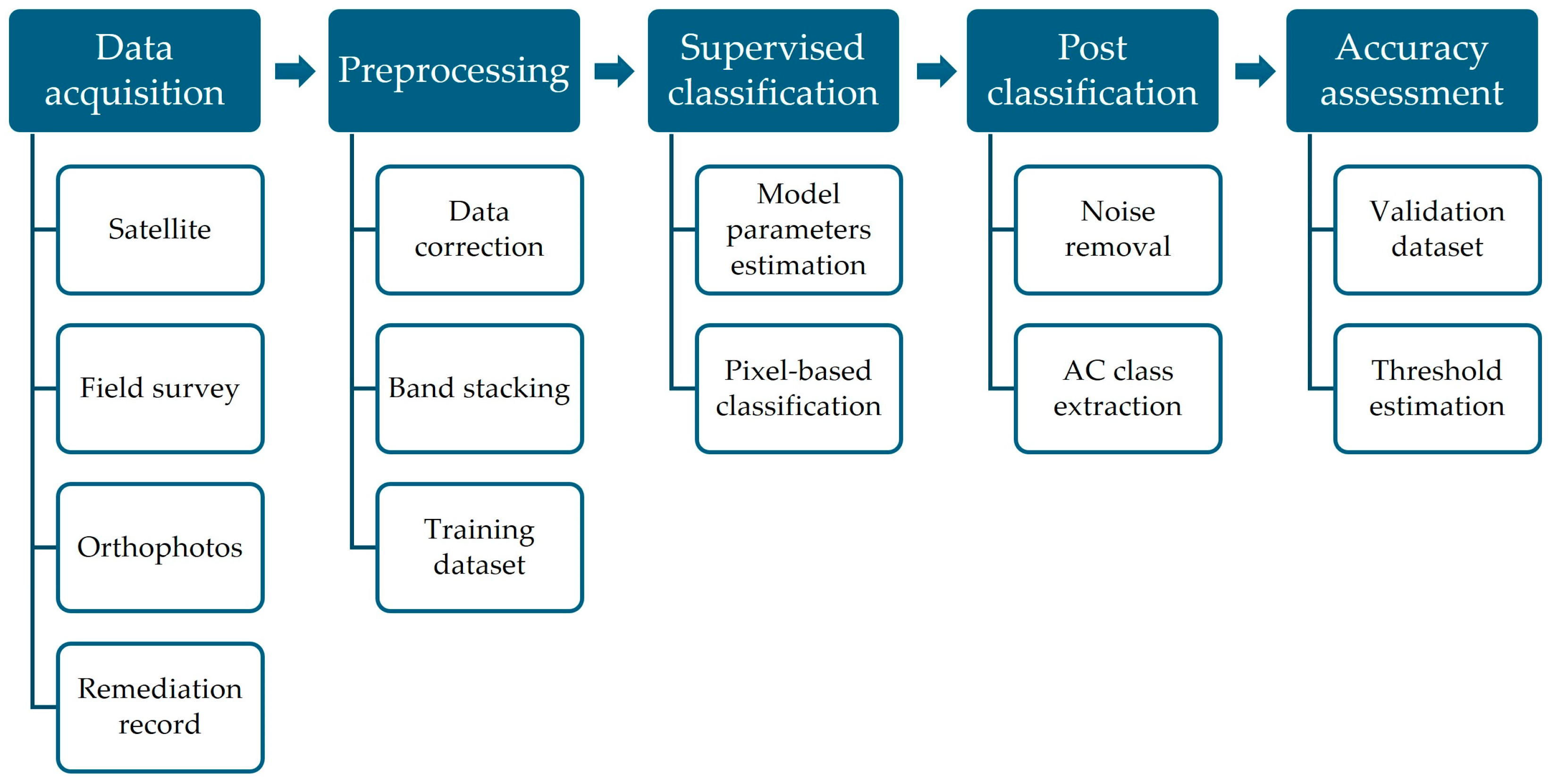 Data acquisition

Satellite

Field survey

Orthophotos

Remediation record

Preprocessing

Data correction

Band stacking

Training dataset

Supervised classification

Model parameters estimation

Pixel-based classification

Post classification

Noise removal

AC class extraction

Accuracy assessment

Validation dataset

Threshold estimation